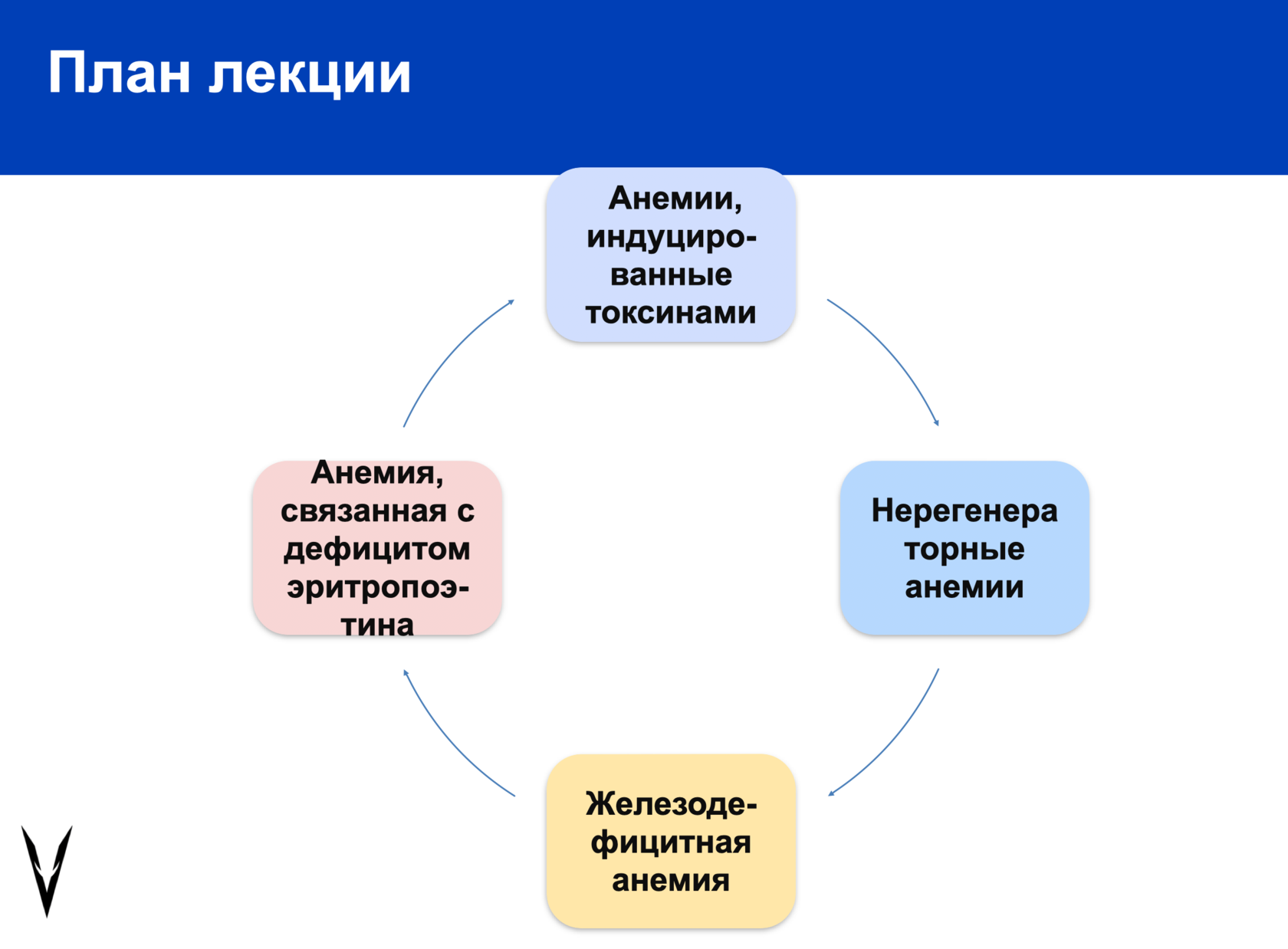 План лекции

Анемии, индуцированные токсинами

Нерегенера торные анемии

Железодефицитная анемия

Анемия, связанная с дефицитом эритропоэтина